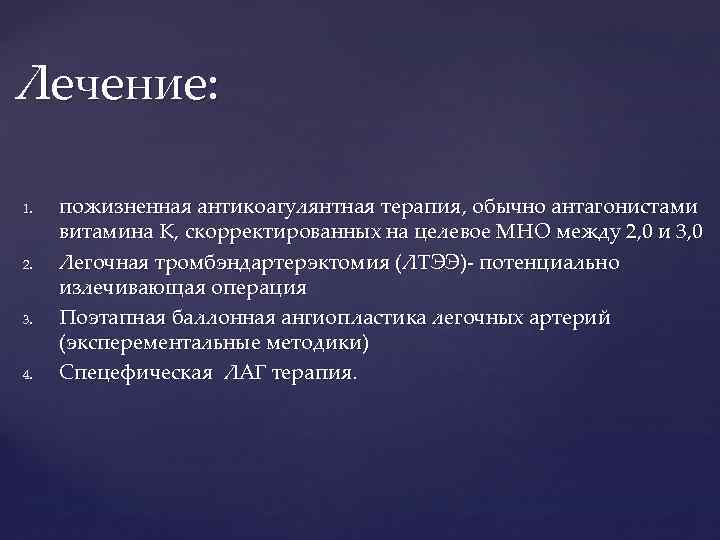 Лечение:

1. пожизненная антикоагулянтная терапия, обычно антагонистами витамина К, скорректированных на целевое МНО между 2,0 и 3,0
2. Легочная тромбэндартерэктомия (ЛТЭЭ)- потенциально излечивающая операция
3. Поэтапная баллонная ангиопластика легочных артерий (эксперементальные методики)
4. Спецефическая ЛАГ терапия.